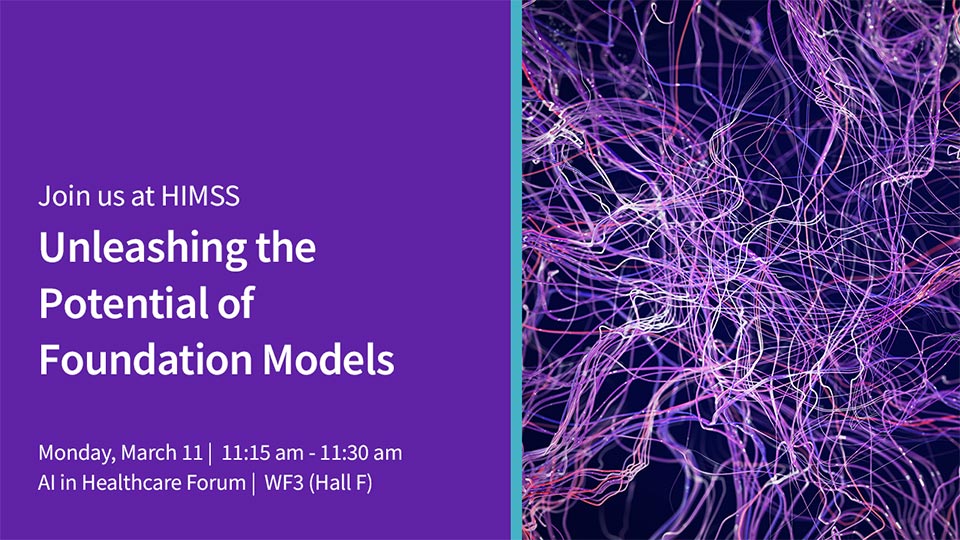 Join us at HIMSS

Unleashing the Potential of Foundation Models

Monday, March 11 | 11:15 am - 11:30 am
AI in Healthcare Forum | WF3 (Hall F)